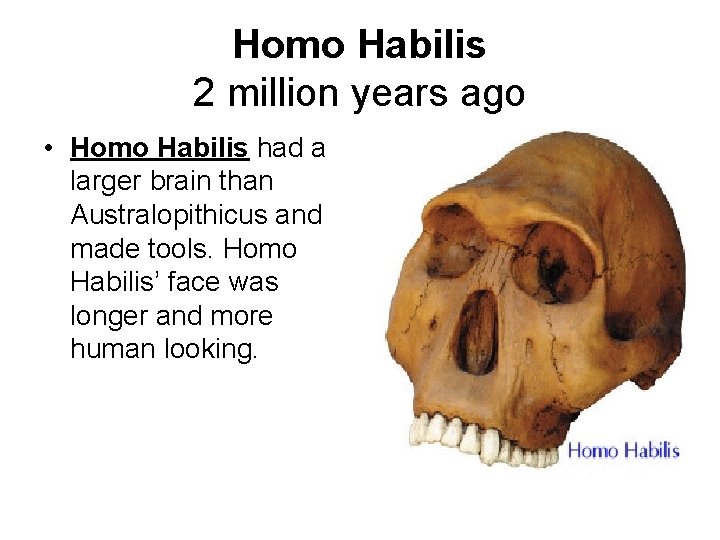 Homo Habilis
2 million years ago

• Homo Habilis had a larger brain than Australopithicus and made tools. Homo Habilis' face was longer and more human looking.

Homo Habilis